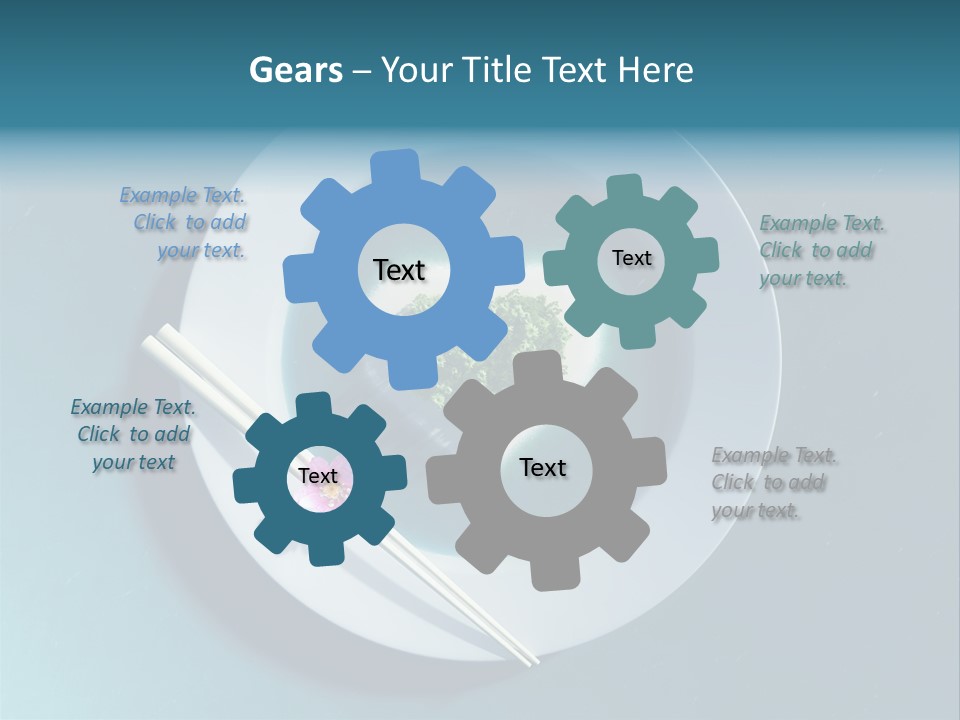 Gears – Your Title Text Here

Example Text. Click to add your text.

Text

Text

Example Text. Click to add your text.

Example Text. Click to add your text

Text

Text

Example Text. Click to add your text.